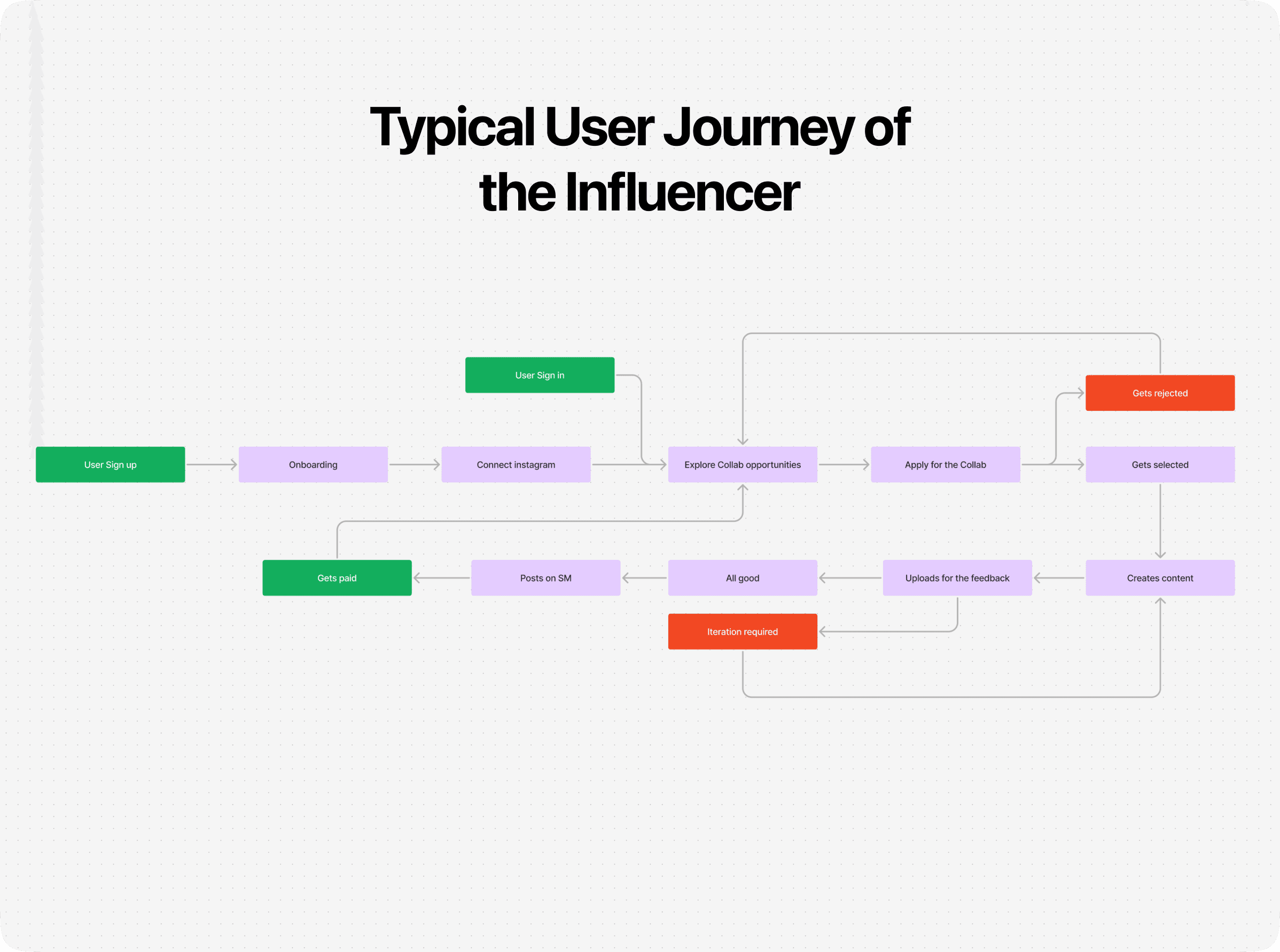 Typical User Journey of the Influencer

User Sign in

Gets rejected

User Sign up

Onboarding

Connect instagram

Explore Collab opportunities

Apply for the Collab

Gets selected

Gets paid

Posts on SM

All good

Uploads for the feedback

Creates content

Iteration required